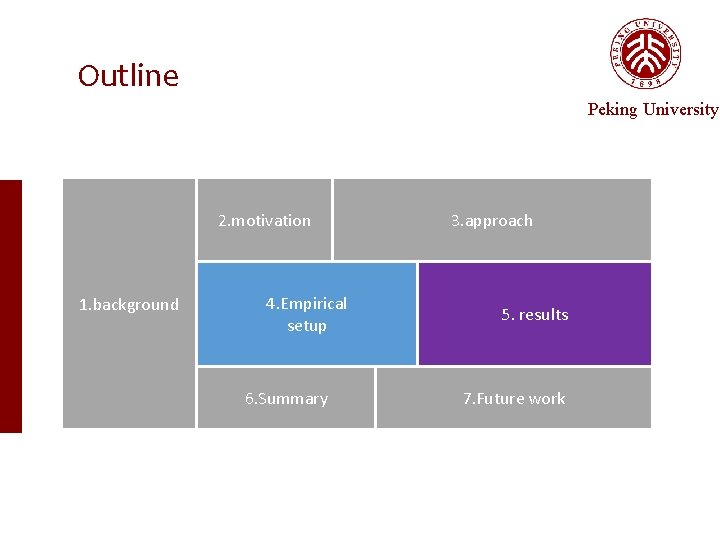 Outline

PEKING UNIVERSITY 1898

Peking University

1.background

2.motivation

3.approach

4.Empirical setup

5. results

6.Summary

7.Future work